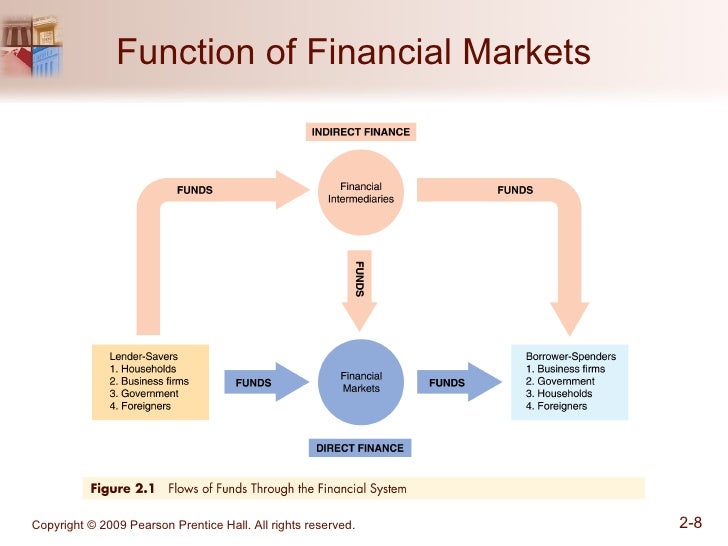 Function of Financial Markets

INDIRECT FINANCE

FUNDS

Financial Intermediaries

FUNDS

FUNDS

Lender-Savers
1. Households
2. Business firms
3. Government
4. Foreigners

FUNDS

Financial Markets

FUNDS

Borrower-Spenders
1. Business firms
2. Government
3. Households
4. Foreigners

DIRECT FINANCE

Figure 2.1 Flows of Funds Through the Financial System

Copyright © 2009 Pearson Prentice Hall. All rights reserved.

2-8